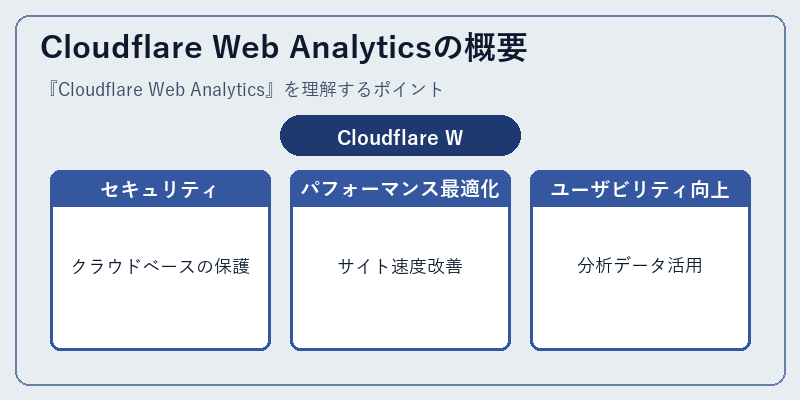 Cloudflare Web Analyticsの概要

『Cloudflare Web Analytics』を理解するポイント

Cloudflare W

セキュリティ

クラウドベースの保護

パフォーマンス最適化

サイト速度改善

ユーザビリティ向上

分析データ活用